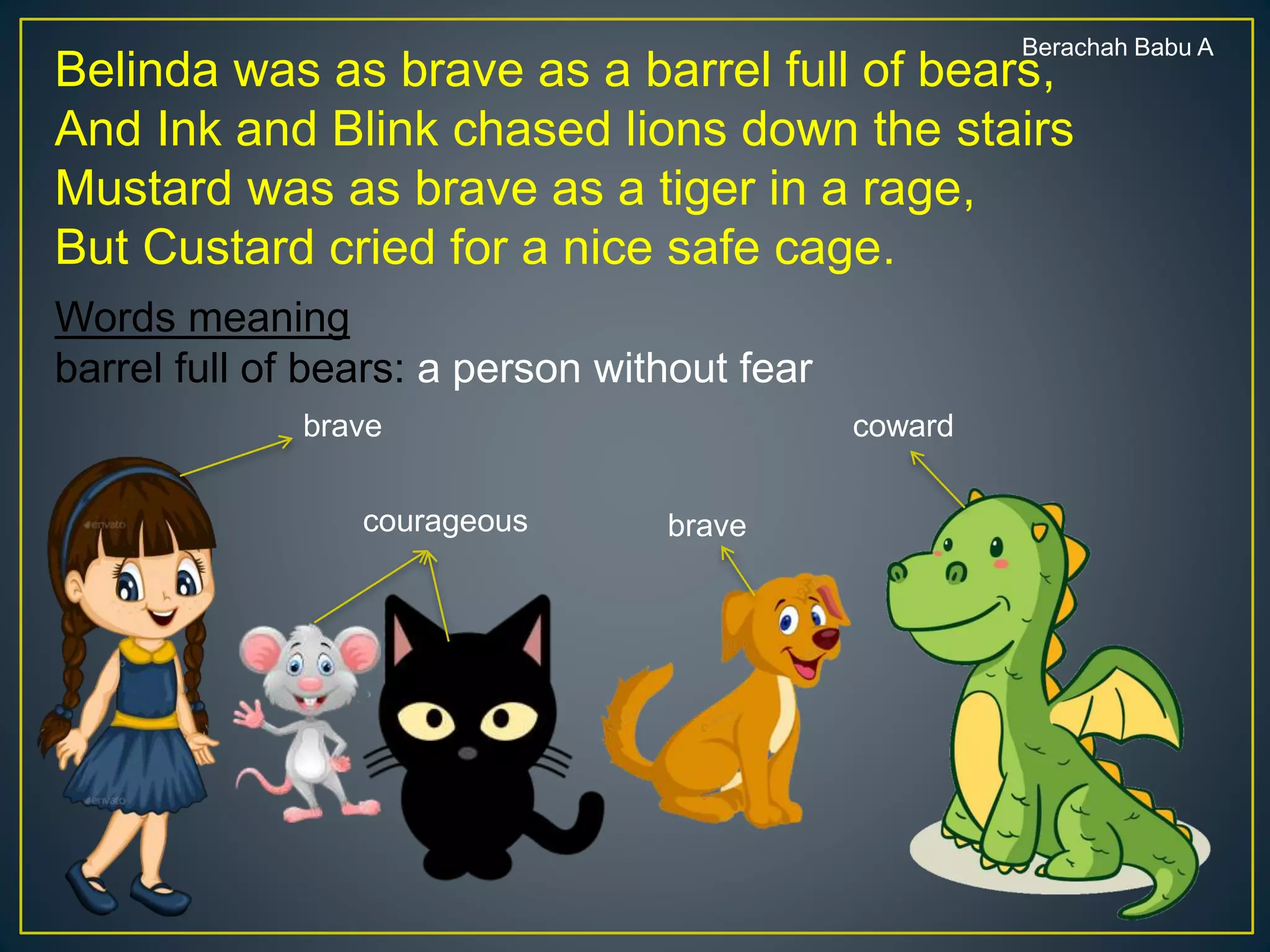 Berachah Babu A

Belinda was as brave as a barrel full of bears,
And Ink and Blink chased lions down the stairs
Mustard was as brave as a tiger in a rage,
But Custard cried for a nice safe cage.

Words meaning
barrel full of bears: a person without fear

brave

coward

courageous

brave

envato

envato